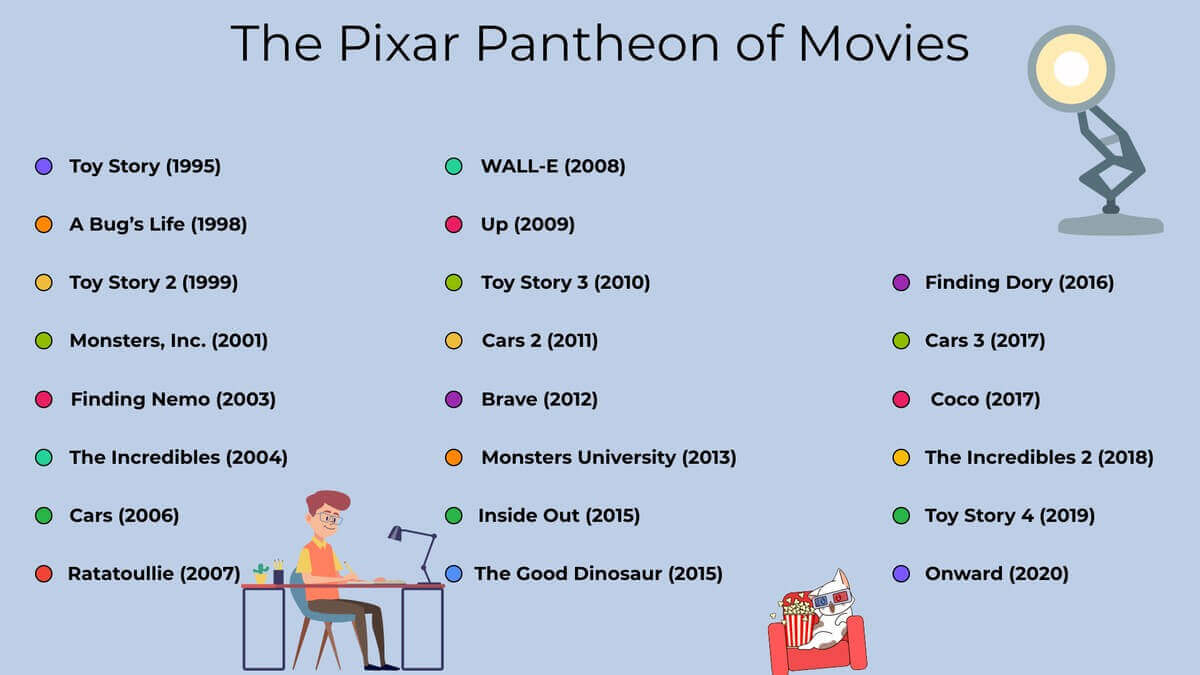 The Pixar Pantheon of Movies

Toy Story (1995)
A Bug's Life (1998)
Toy Story 2 (1999)
Monsters, Inc. (2001)
Finding Nemo (2003)
The Incredibles (2004)
Cars (2006)
Ratatoullie (2007)

WALL-E (2008)
Up (2009)
Toy Story 3 (2010)
Cars 2 (2011)
Brave (2012)
Monsters University (2013)
Inside Out (2015)
The Good Dinosaur (2015)

Finding Dory (2016)
Cars 3 (2017)
Coco (2017)
The Incredibles 2 (2018)
Toy Story 4 (2019)
Onward (2020)